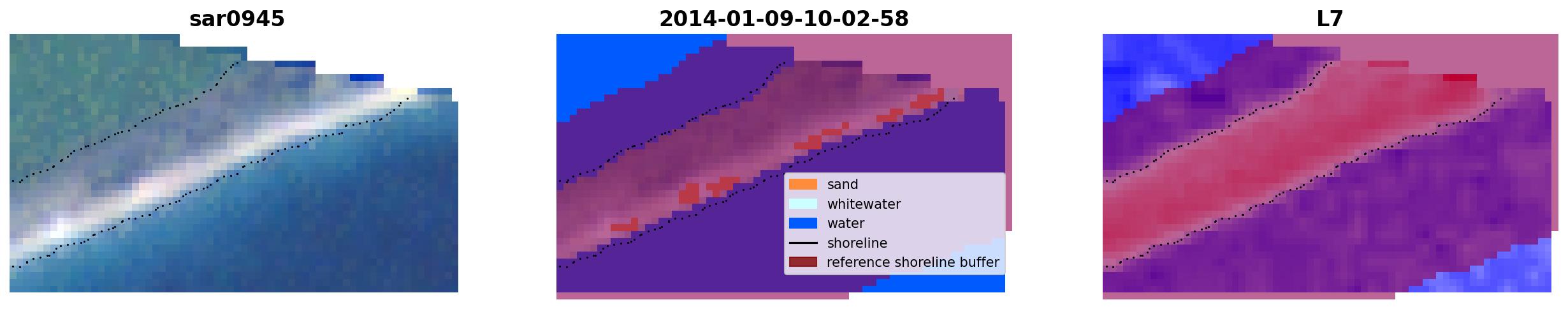 sar0945

2014-01-09-10-02-58

sand
whitewater
water
shoreline
reference shoreline buffer

L7